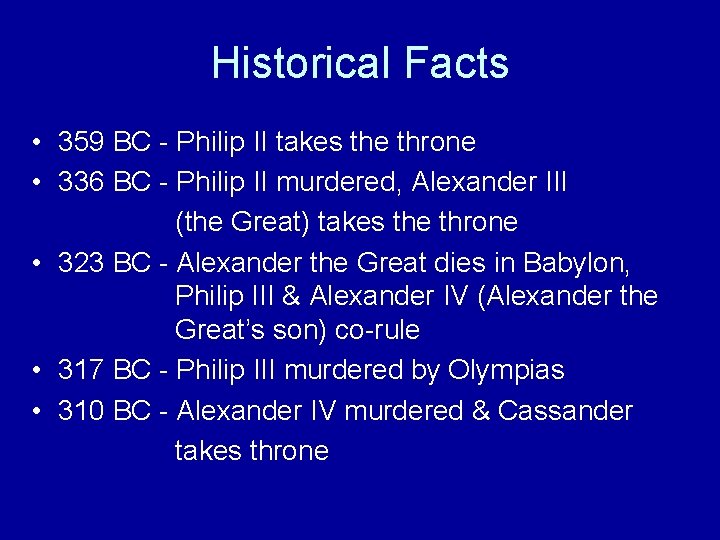 Historical Facts

• 359 BC - Philip II takes the throne
• 336 BC - Philip II murdered, Alexander III (the Great) takes the throne
• 323 BC - Alexander the Great dies in Babylon, Philip III & Alexander IV (Alexander the Great's son) co-rule
• 317 BC - Philip III murdered by Olympias
• 310 BC - Alexander IV murdered & Cassander takes throne